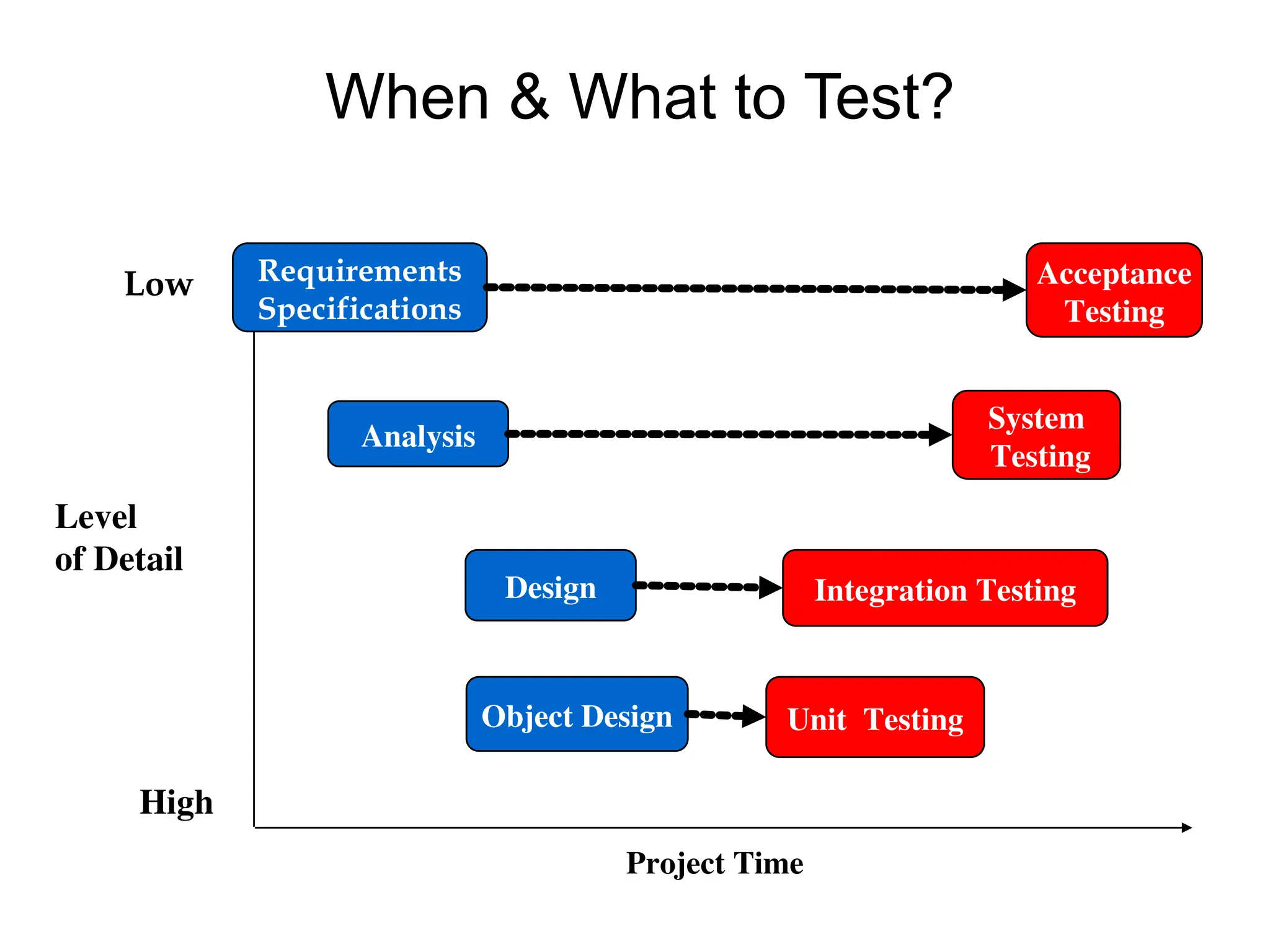 When & What to Test?

Low

Requirements Specifications

Acceptance Testing

Analysis

System Testing

Level of Detail

Design

Integration Testing

Object Design

Unit Testing

High

Project Time